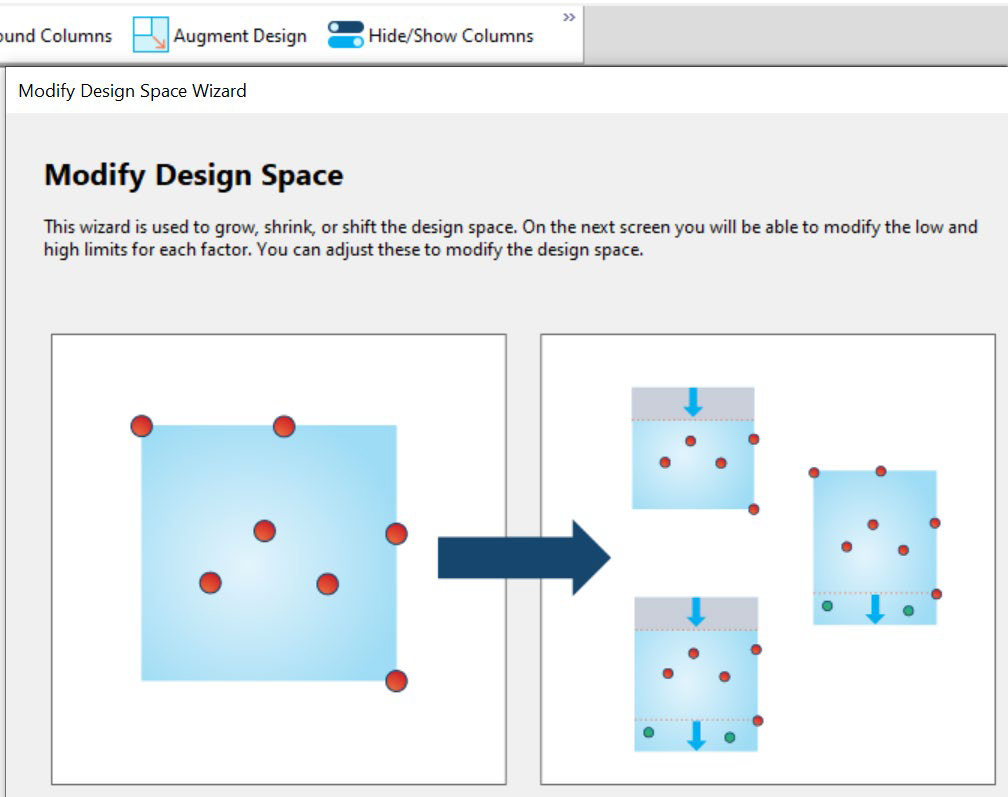 ound Columns Augment Design Hide/Show Columns »

Modify Design Space Wizard

Modify Design Space

This wizard is used to grow, shrink, or shift the design space. On the next screen you will be able to modify the low and high limits for each factor. You can adjust these to modify the design space.